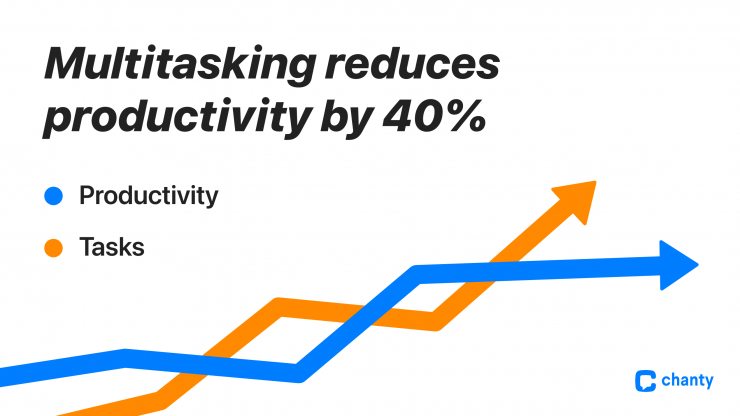 Multitasking reduces productivity by 40%

Productivity

Tasks

chanty